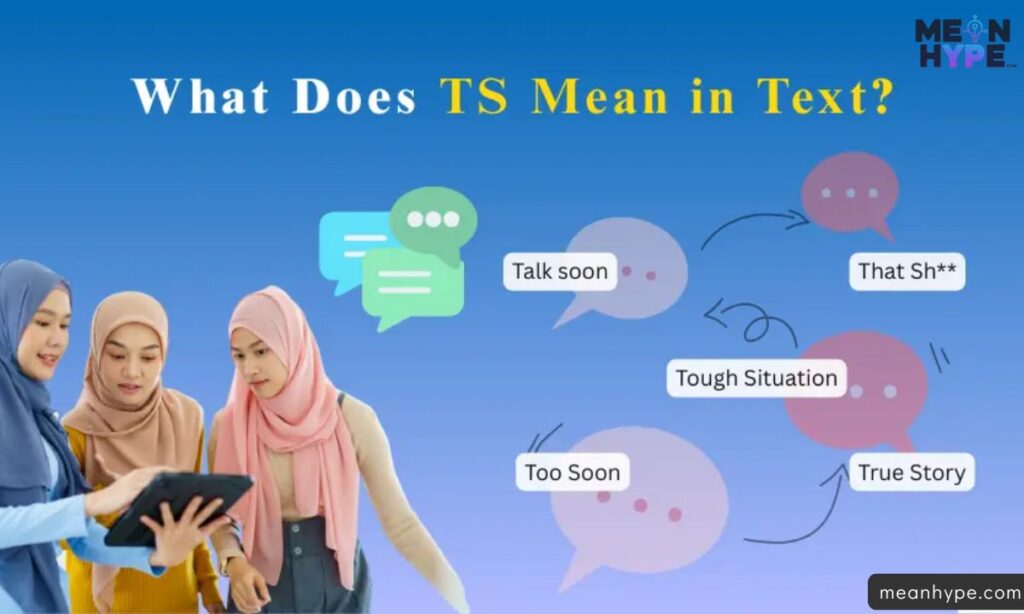 MEAN HYPE

What Does TS Mean in Text?

Talk soon

That Sh**

Tough Situation

Too Soon

True Story

meanhype.com